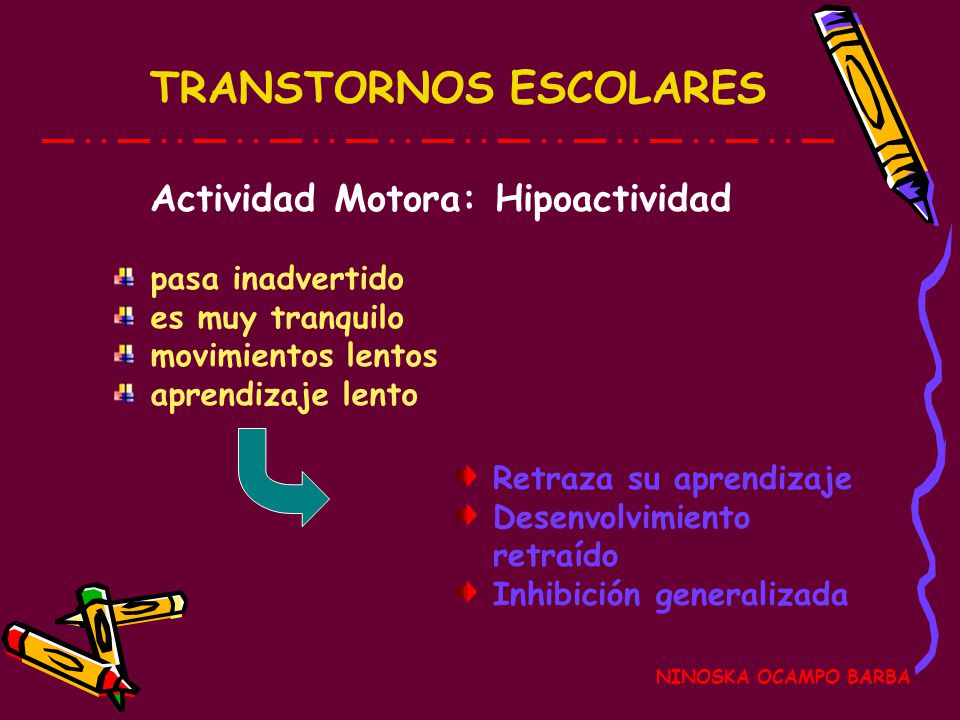 TRANSTORNOS ESCOLARES

Actividad Motora: Hipoactividad

pasa inadvertido
es muy tranquilo
movimientos lentos
aprendizaje lento

Retraza su aprendizaje
Desenvolvimiento retraído
Inhibición generalizada

NINOSKA OCAMPO BARBA